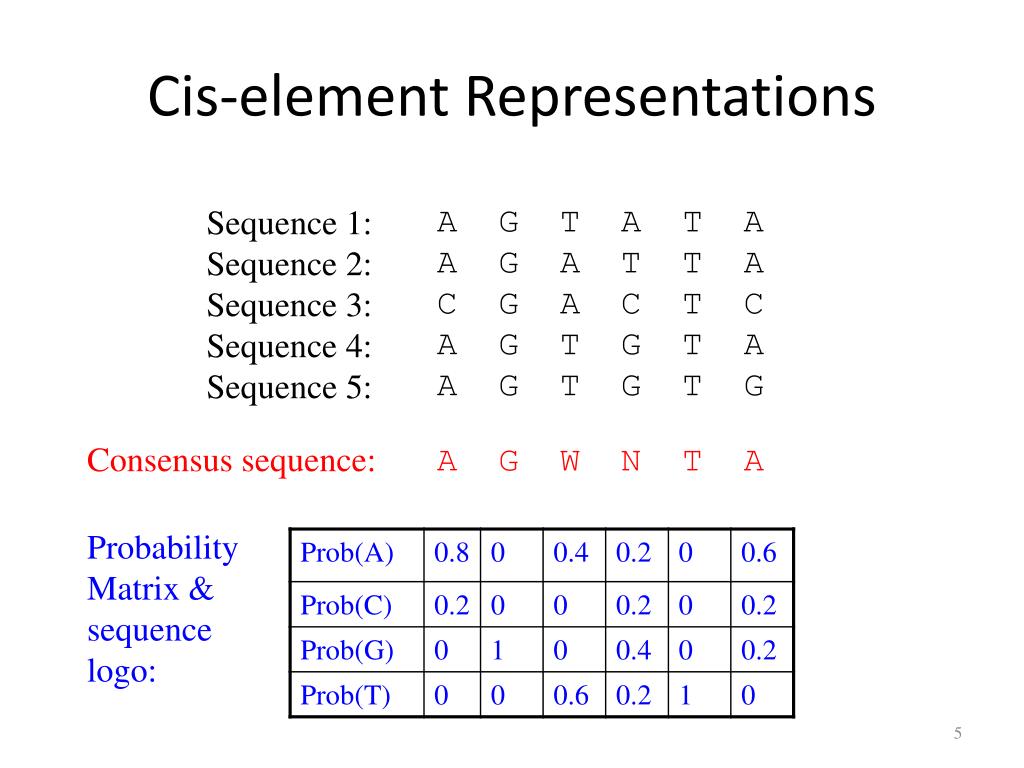 Cis-element Representations

Sequence 1: A G T A T A
Sequence 2: A G A T T A
Sequence 3: C G A C T C
Sequence 4: A G T G T A
Sequence 5: A G T G T G

Consensus sequence: A G W N T A

Probability Matrix & sequence logo:

| Prob(A) | 0.8 | 0 | 0.4 | 0.2 | 0 | 0.6 |
|---|---|---|---|---|---|---|
| Prob(C) | 0.2 | 0 | 0 | 0.2 | 0 | 0.2 |
| Prob(G) | 0 | 1 | 0 | 0.4 | 0 | 0.2 |
| Prob(T) | 0 | 0 | 0.6 | 0.2 | 1 | 0 |

5